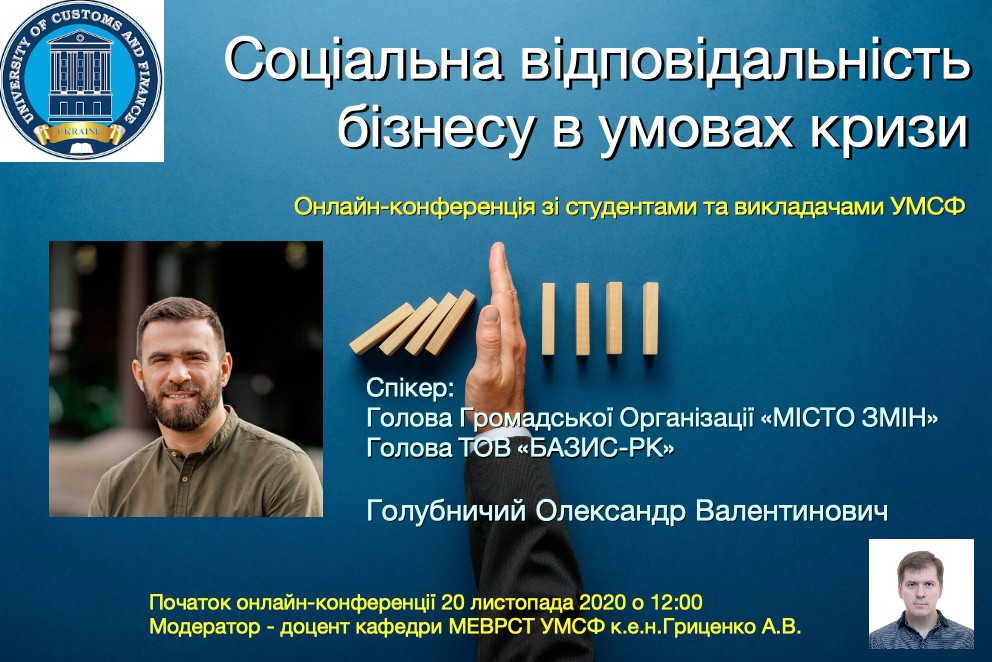 UNIVERSITY OF CUSTOMS AND FINANCE
UKRAINE

Соціальна відповідальність бізнесу в умовах кризи

Онлайн-конференція зі студентами та викладачами УМСФ

Спікер:
Голова Громадської Організації «МІСТО ЗМІН»
Голова ТОВ «БАЗИС-РК»

Голубничий Олександр Валентинович

Початок онлайн-конференції 20 листопада 2020 о 12:00
Модератор - доцент кафедри МЕВРСТ УМСФ к.е.н.Гриценко А.В.